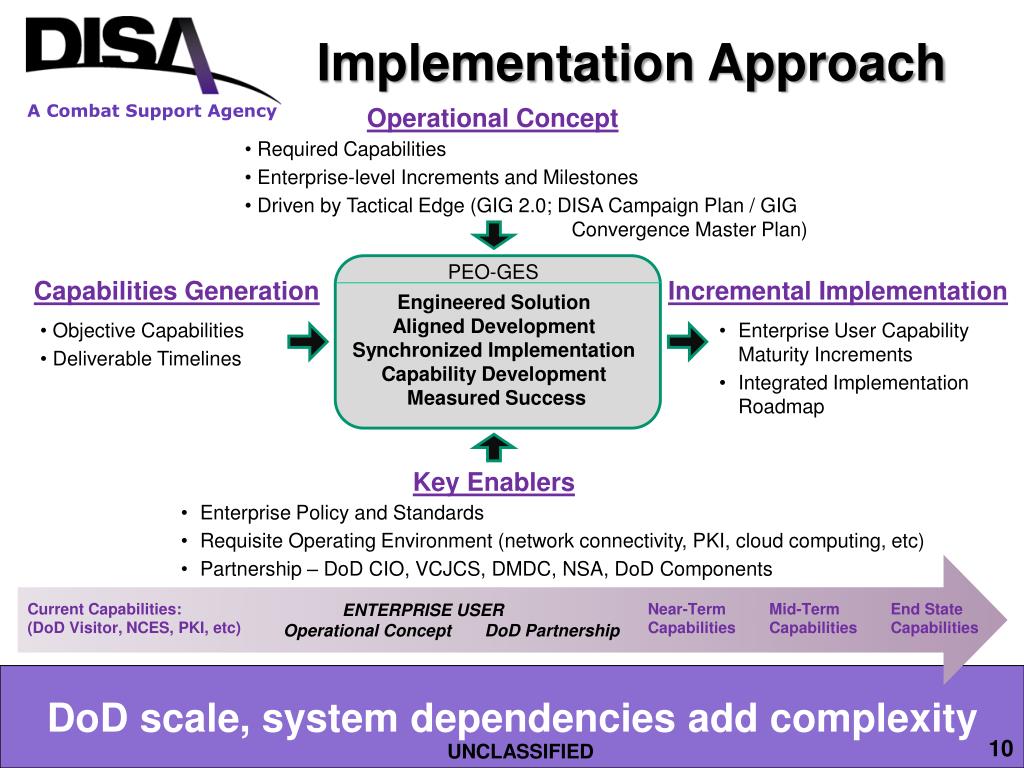 DISA
A Combat Support Agency

Implementation Approach

Operational Concept
• Required Capabilities
• Enterprise-level Increments and Milestones
• Driven by Tactical Edge (GIG 2.0; DISA Campaign Plan / GIG Convergence Master Plan)

Capabilities Generation
• Objective Capabilities
• Deliverable Timelines

PEO-GES
Engineered Solution
Aligned Development
Synchronized Implementation
Capability Development
Measured Success

Incremental Implementation
• Enterprise User Capability Maturity Increments
• Integrated Implementation Roadmap

Key Enablers
• Enterprise Policy and Standards
• Requisite Operating Environment (network connectivity, PKI, cloud computing, etc)
• Partnership – DoD CIO, VCJCS, DMDC, NSA, DoD Components

Current Capabilities: (DoD Visitor, NCES, PKI, etc)
ENTERPRISE USER
Operational Concept DoD Partnership
Near-Term Capabilities
Mid-Term Capabilities
End State Capabilities

DoD scale, system dependencies add complexity
UNCLASSIFIED
10